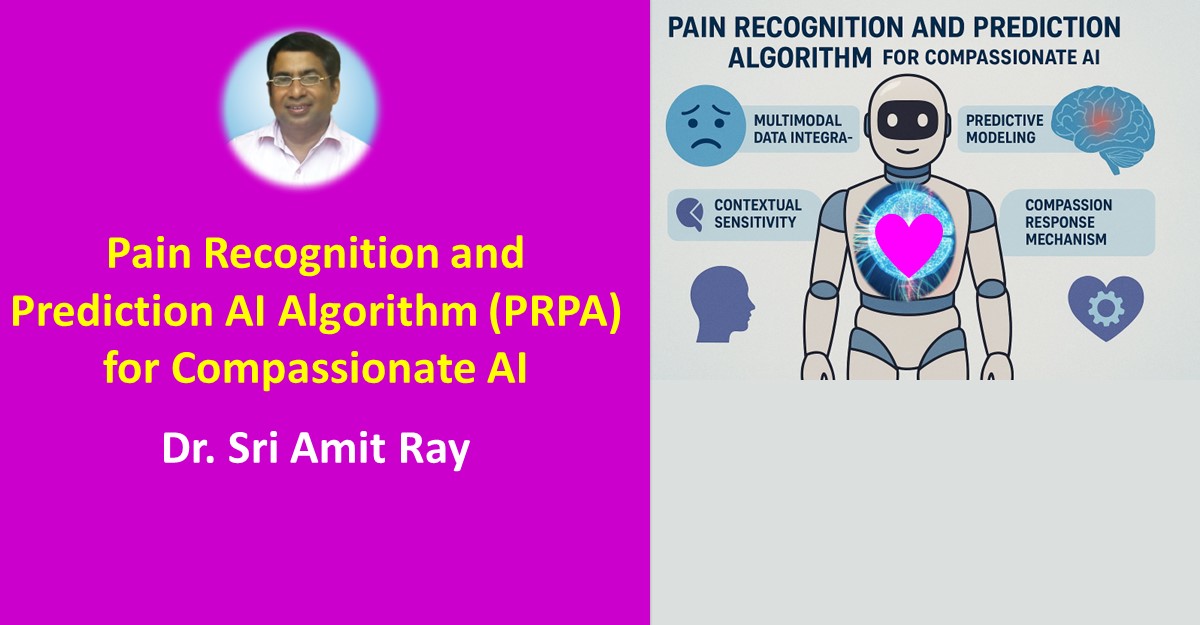 Pain Recognition and Prediction AI Algorithm (PRPA) for Compassionate AI

Dr. Sri Amit Ray

PAIN RECOGNITION AND PREDICTION ALGORITHM FOR COMPASSIONATE AI

MULTIMODAL DATA INTEGRA-

PREDICTIVE MODELING

CONTEXTUAL SENSITIVITY

COMPASSION RESPONSE MECHANISM